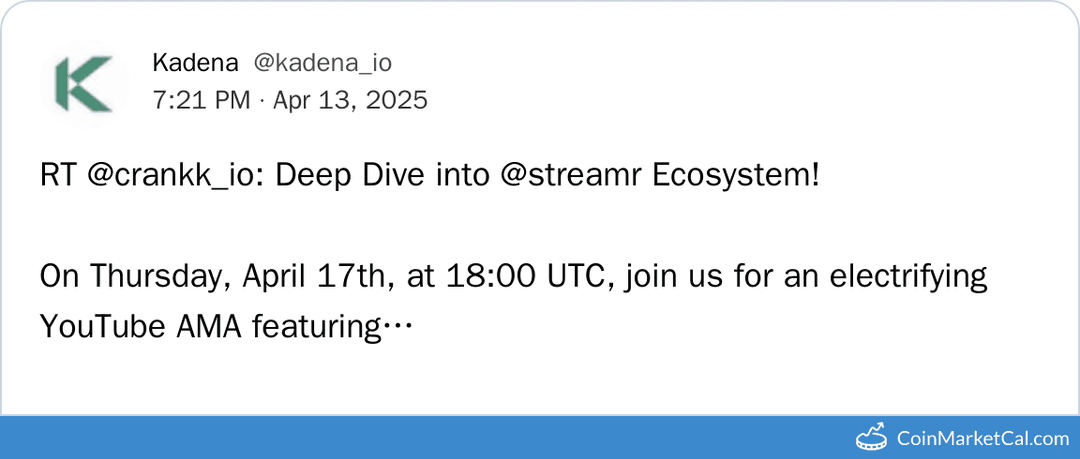 Kadena @kadena_io
7:21 PM · Apr 13, 2025

RT @crankk_io: Deep Dive into @streamr Ecosystem!

On Thursday, April 17th, at 18:00 UTC, join us for an electrifying YouTube AMA featuring…

CoinMarketCal.com